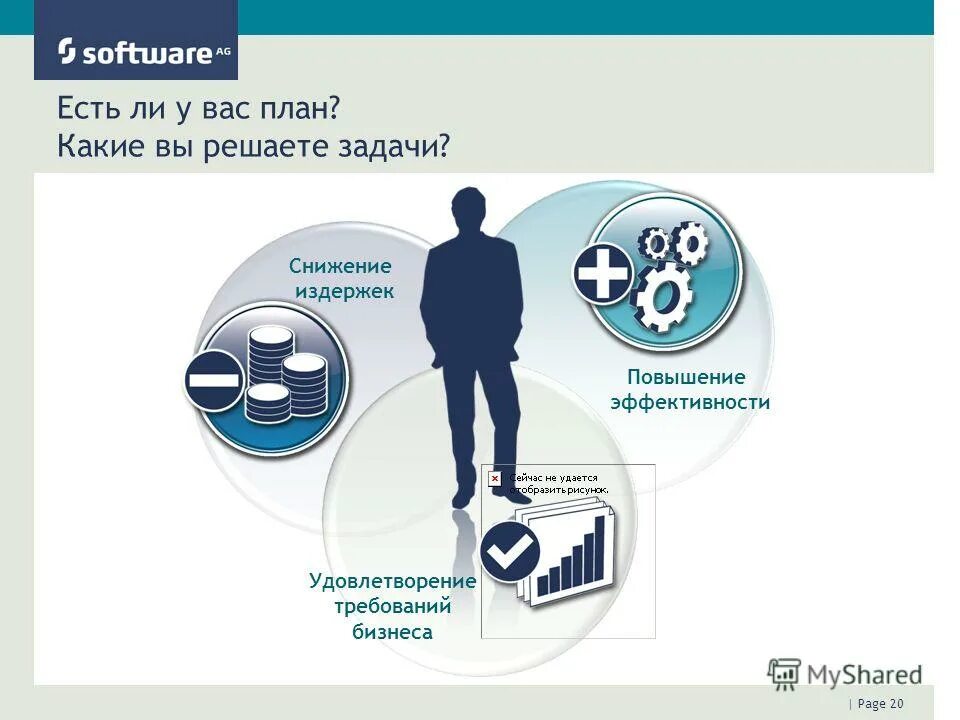 software AG

Есть ли у вас план?
Какие вы решаете задачи?

Снижение издержек

Повышение эффективности

Сейчас не удается отобразить рисунок.

Удовлетворение требований бизнеса

MyShared

| Page 20